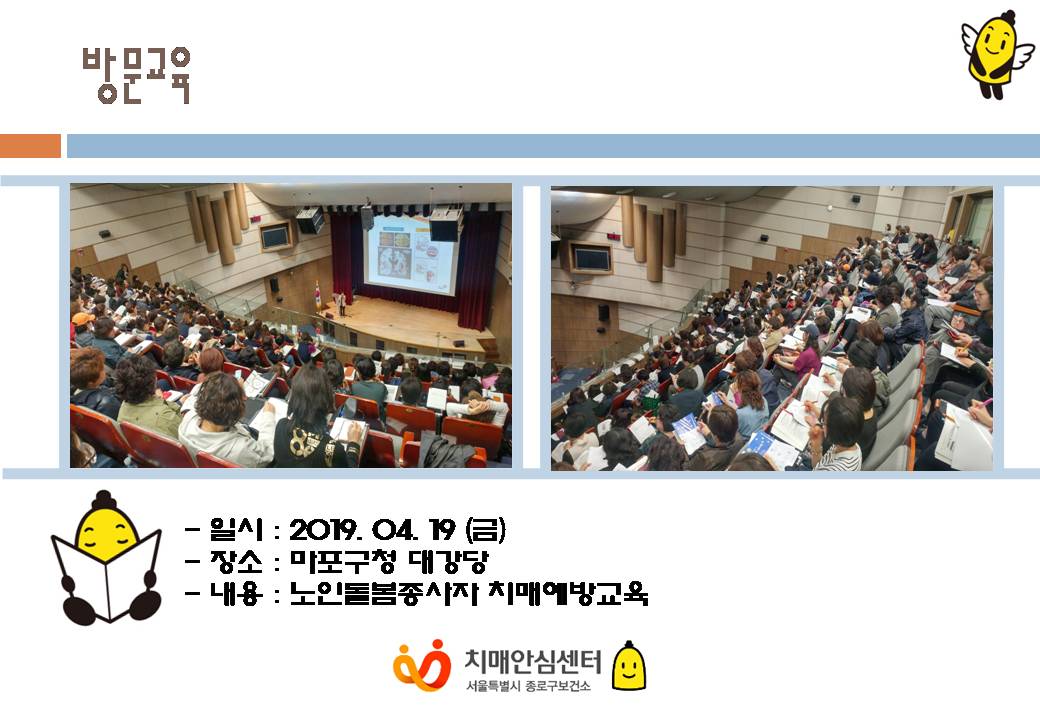 방문교육

- 일시 : 2019. 04. 19 (금)
- 장소 : 마포구청 대강당
- 내용 : 노인돌봄종사자 치매예방교육

치매안심센터
서울특별시 종로구보건소